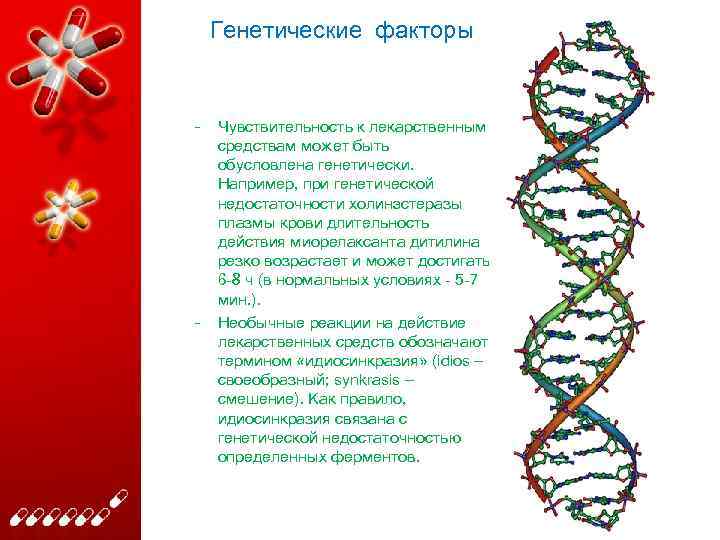 Генетические факторы

- Чувствительность к лекарственным средствам может быть обусловлена генетически. Например, при генетической недостаточности холинэстеразы плазмы крови длительность действия миорелаксанта дитилина резко возрастает и может достигать 6-8 ч (в нормальных условиях - 5-7 мин.).

- Необычные реакции на действие лекарственных средств обозначают термином «идиосинкразия» (idios – своеобразный; synkrasis – смешение). Как правило, идиосинкразия связана с генетической недостаточностью определенных ферментов.